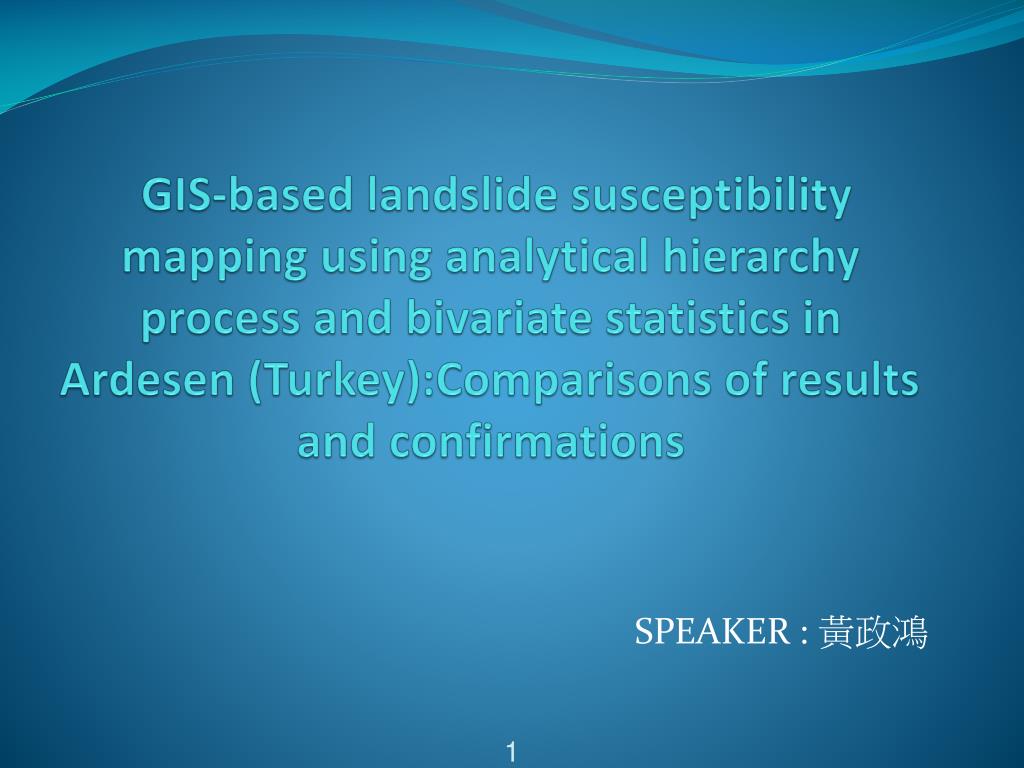 GIS-based landslide susceptibility mapping using analytical hierarchy process and bivariate statistics in Ardesen (Turkey):Comparisons of results and confirmations

SPEAKER : 黃政鴻

1